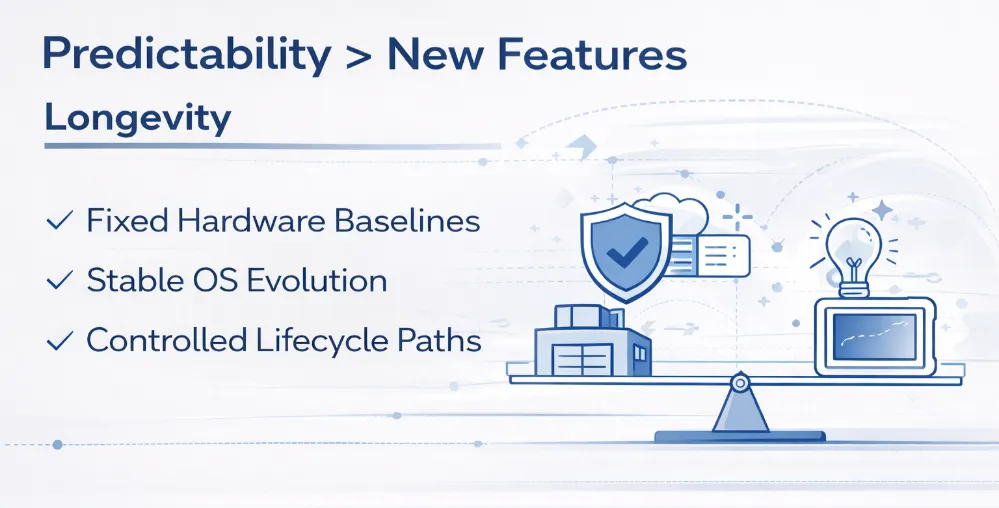 Predictability > New Features

Longevity

✓ Fixed Hardware Baselines

✓ Stable OS Evolution

✓ Controlled Lifecycle Paths